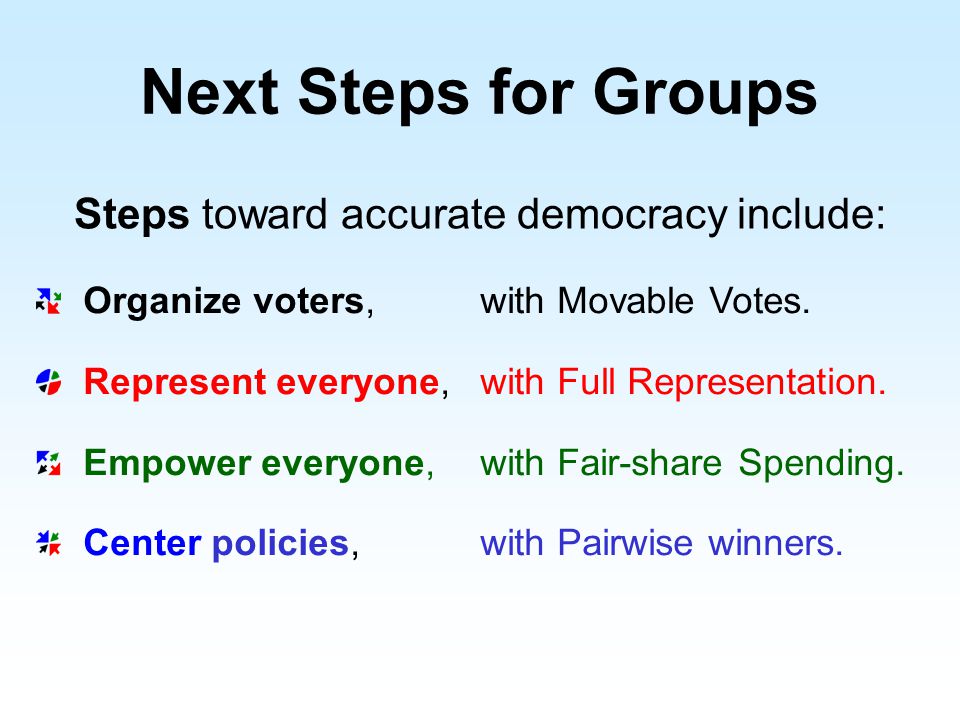 Next Steps for Groups

Steps toward accurate democracy include:

Organize voters, with Movable Votes.

Represent everyone, with Full Representation.

Empower everyone, with Fair-share Spending.

Center policies, with Pairwise winners.